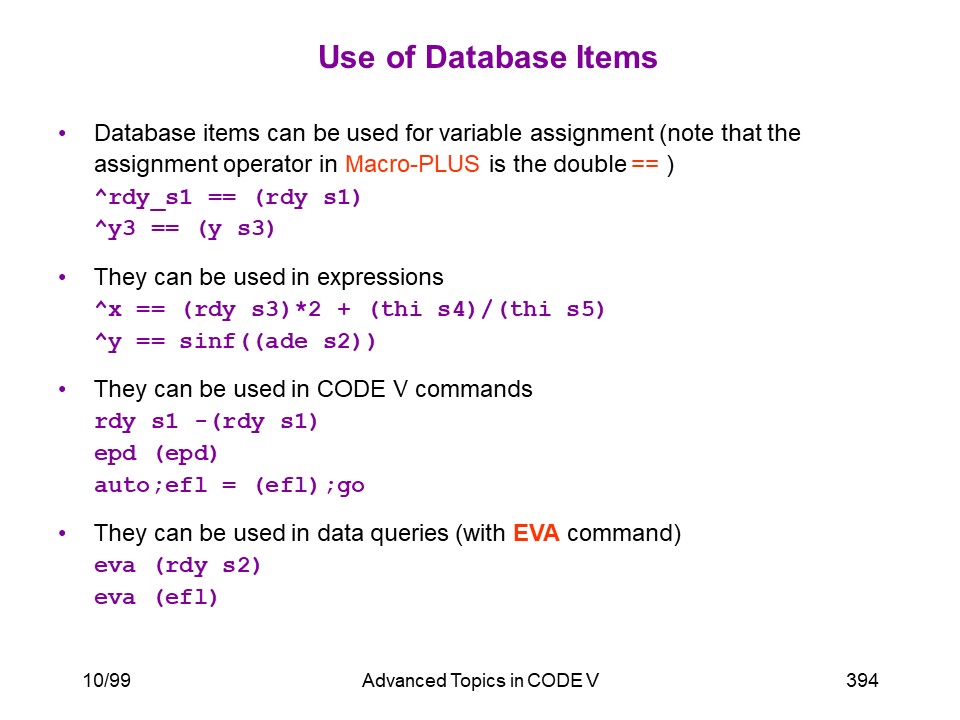 Use of Database Items

• Database items can be used for variable assignment (note that the assignment operator in Macro-PLUS is the double == )
^rdy_s1 == (rdy s1)
^y3 == (y s3)

• They can be used in expressions
^x == (rdy s3)*2 + (thi s4)/(thi s5)
^y == sinf((ade s2))

• They can be used in CODE V commands
rdy s1 -(rdy s1)
epd (epd)
auto;efl = (efl);go

• They can be used in data queries (with EVA command)
eva (rdy s2)
eva (efl)

10/99 Advanced Topics in CODE V 394